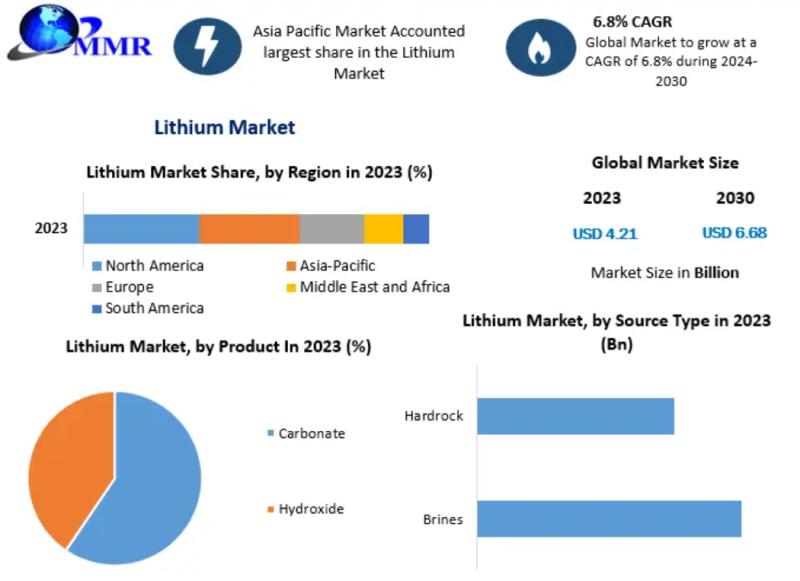 MMR

Asia Pacific Market Accounted largest share in the Lithium Market

6.8% CAGR
Global Market to grow at a CAGR of 6.8% during 2024-2030

Lithium Market

Lithium Market Share, by Region in 2023 (%)

2023

North America
Asia-Pacific
Europe
Middle East and Africa
South America

Global Market Size

2023
2030
USD 4.21
USD 6.68
Market Size in Billion

Lithium Market, by Product In 2023 (%)

Carbonate
Hydroxide

Lithium Market, by Source Type in 2023 (Bn)

Hardrock
Brines